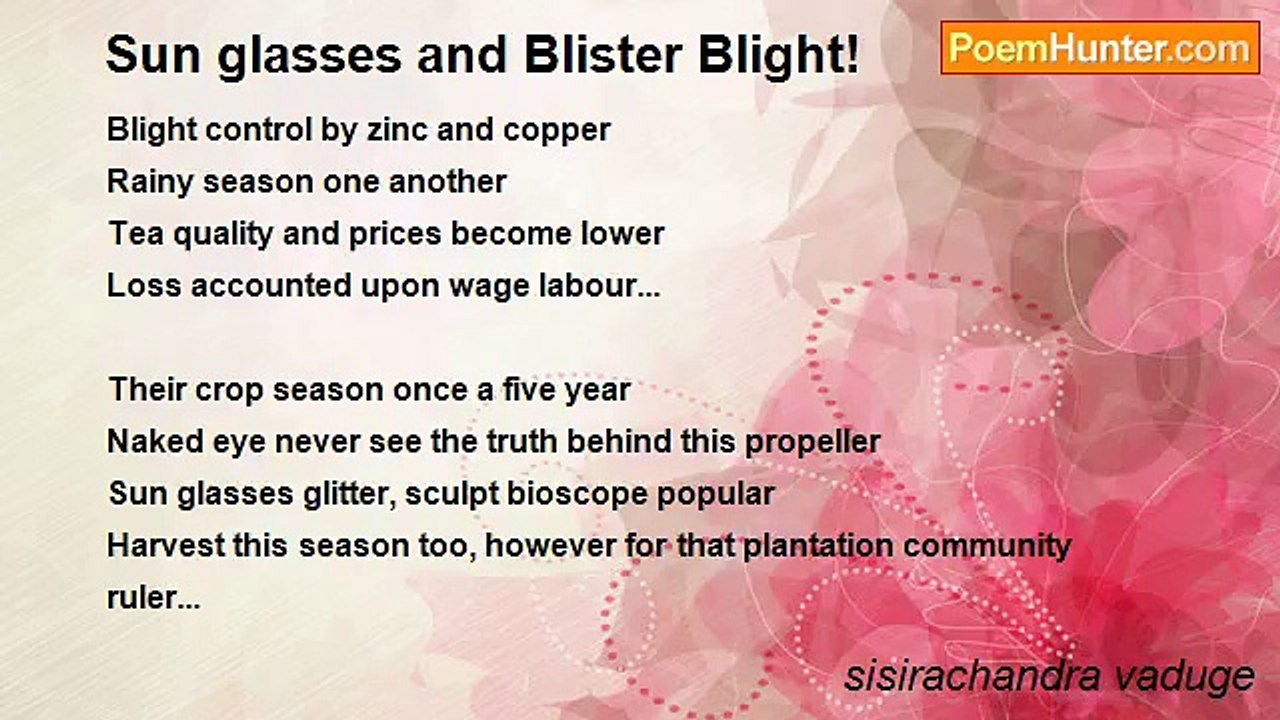 Sun glasses and Blister Blight!

PoemHunter.com

Blight control by zinc and copper
Rainy season one another
Tea quality and prices become lower
Loss accounted upon wage labour...

Their crop season once a five year
Naked eye never see the truth behind this propeller
Sun glasses glitter, sculpt bioscope popular
Harvest this season too, however for that plantation community ruler...

sisirachandra vaduge